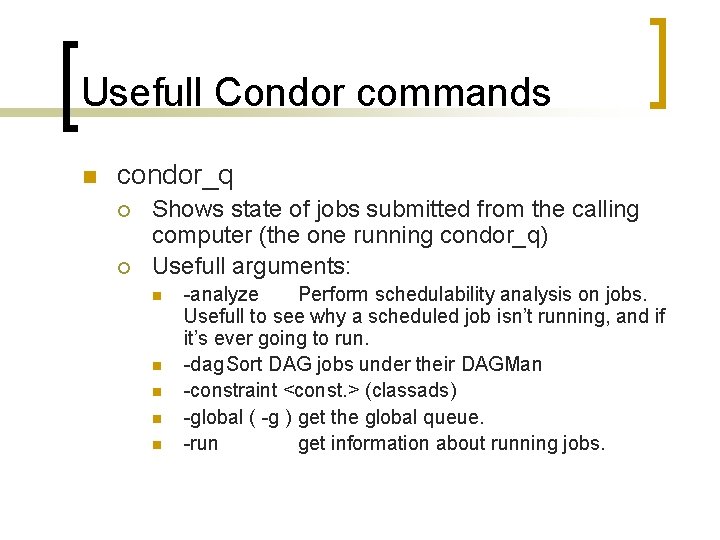 Usefull Condor commands

condor_q

Shows state of jobs submitted from the calling computer (the one running condor_q)

Usefull arguments:

-analyze Perform schedulability analysis on jobs. Usefull to see why a scheduled job isn't running, and if it's ever going to run.

-dagSort DAG jobs under their DAGMan

-constraint <const.> (classads)

-global ( -g ) get the global queue.

-run get information about running jobs.